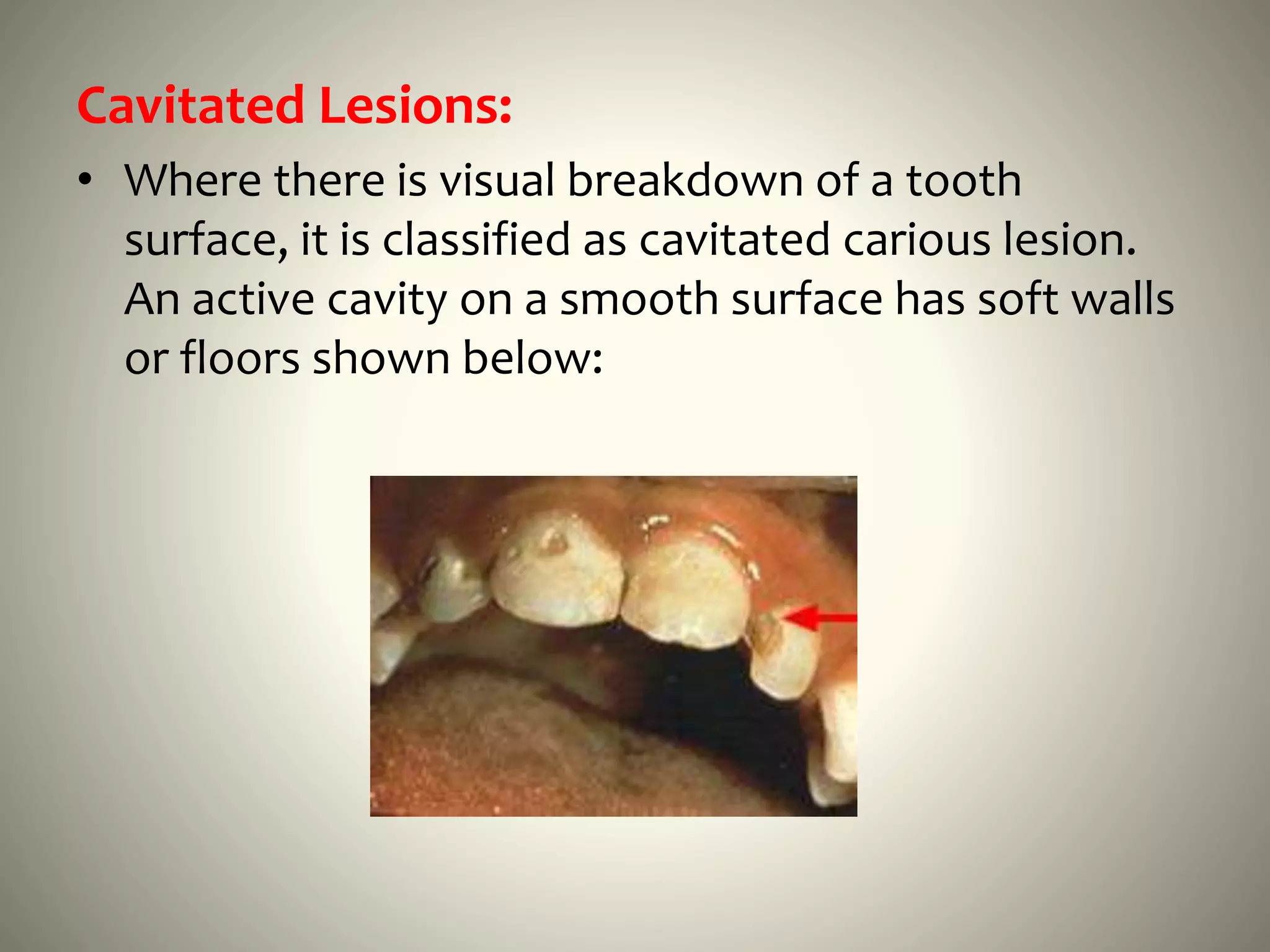 Cavitated Lesions:

• Where there is visual breakdown of a tooth surface, it is classified as cavitated carious lesion. An active cavity on a smooth surface has soft walls or floors shown below: